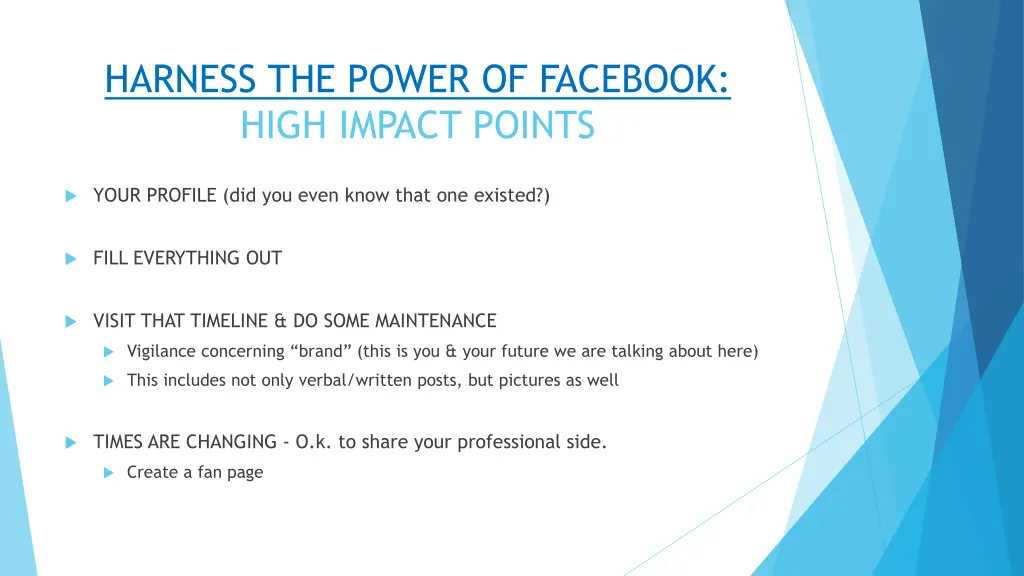 HARNESS THE POWER OF FACEBOOK:
HIGH IMPACT POINTS

YOUR PROFILE (did you even know that one existed?)

FILL EVERYTHING OUT

VISIT THAT TIMELINE & DO SOME MAINTENANCE

Vigilance concerning “brand” (this is you & your future we are talking about here)

This includes not only verbal/written posts, but pictures as well

TIMES ARE CHANGING - O.k. to share your professional side.

Create a fan page